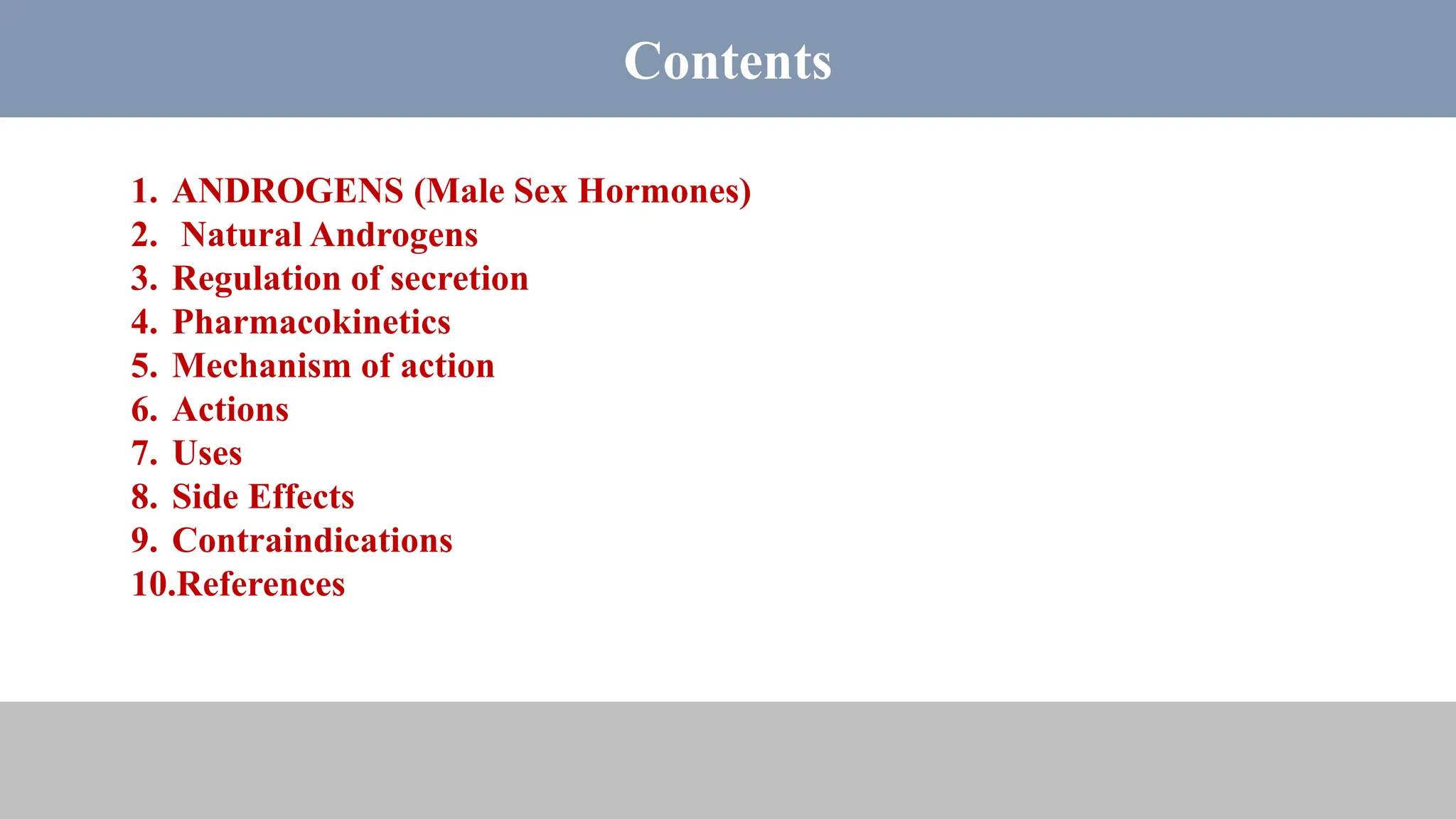 Contents

1. ANDROGENS (Male Sex Hormones)
2. Natural Androgens
3. Regulation of secretion
4. Pharmacokinetics
5. Mechanism of action
6. Actions
7. Uses
8. Side Effects
9. Contraindications
10.References